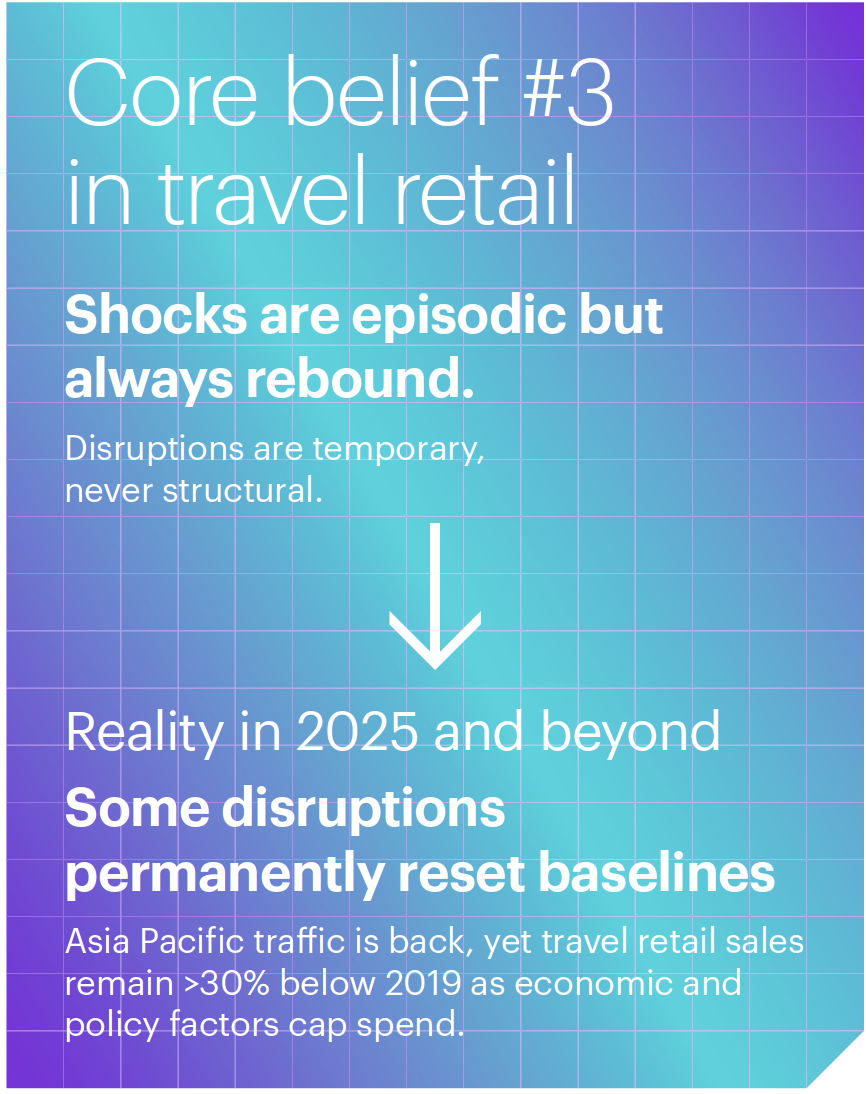 Core belief #3 in travel retail

Shocks are episodic but always rebound.

Disruptions are temporary, never structural.

Reality in 2025 and beyond

Some disruptions permanently reset baselines

Asia Pacific traffic is back, yet travel retail sales remain >30% below 2019 as economic and policy factors cap spend.